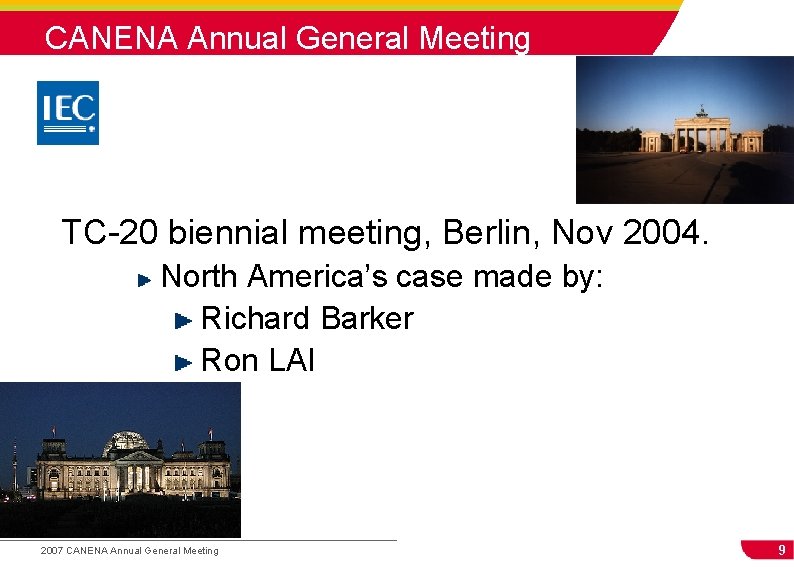 CANENA Annual General Meeting

IEC

TC-20 biennial meeting, Berlin, Nov 2004.

North America's case made by:

Richard Barker

Ron LAI

2007 CANENA Annual General Meeting

9